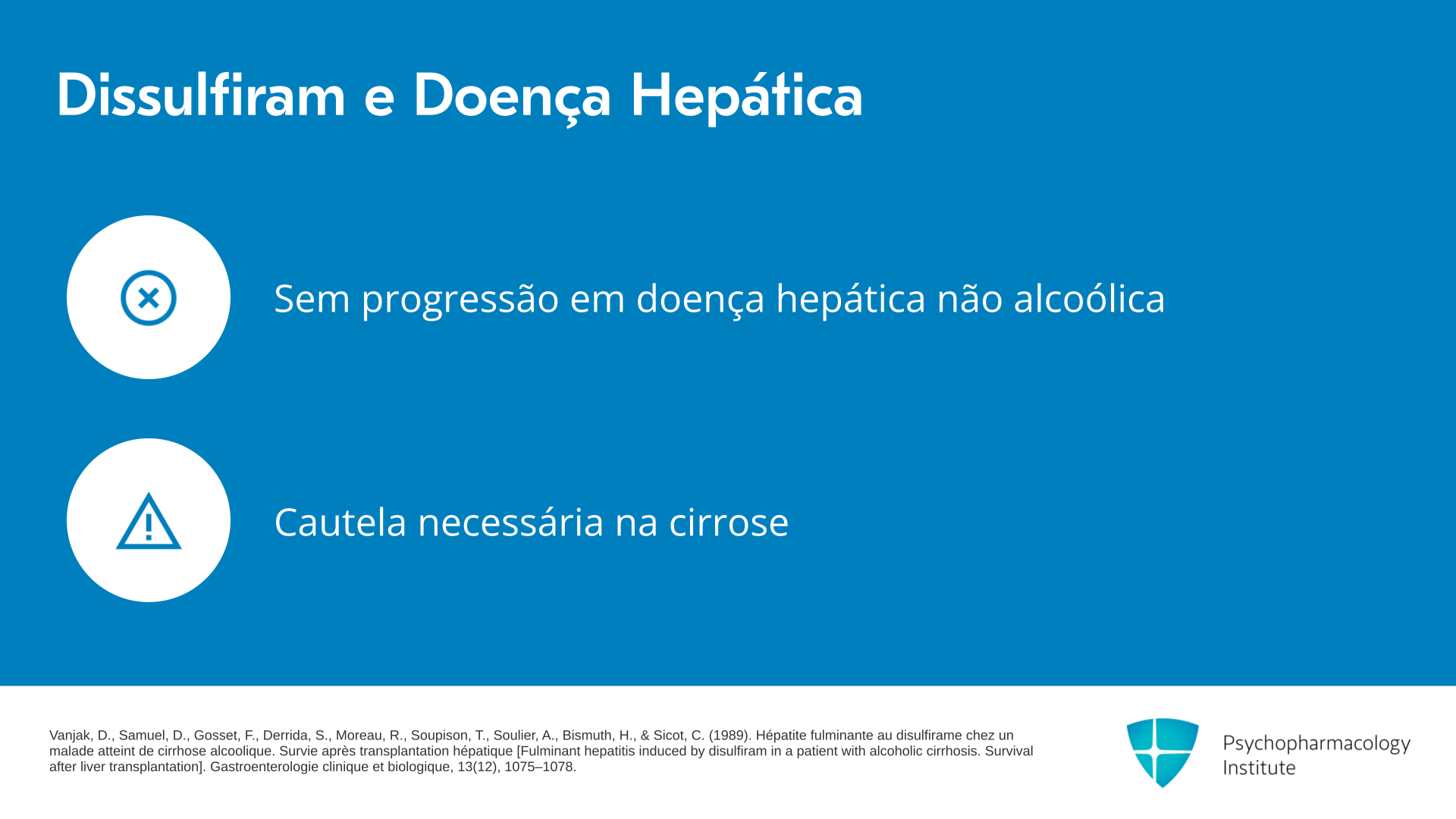 Dissulfiram e Doença Hepática

Sem progressão em doença hepática não alcoólica

Cautela necessária na cirrose

Vanjak, D., Samuel, D., Gosset, F., Derrida, S., Moreau, R., Soupison, T., Soulier, A., Bismuth, H., & Sicot, C. (1989). Hépatite fulminante au disulfirame chez un malade atteint de cirrhose alcoolique. Survie après transplantation hépatique [Fulminant hepatitis induced by disulfiram in a patient with alcoholic cirrhosis. Survival after liver transplantation]. Gastroenterologie clinique et biologique, 13(12), 1075–1078.

Psychopharmacology Institute